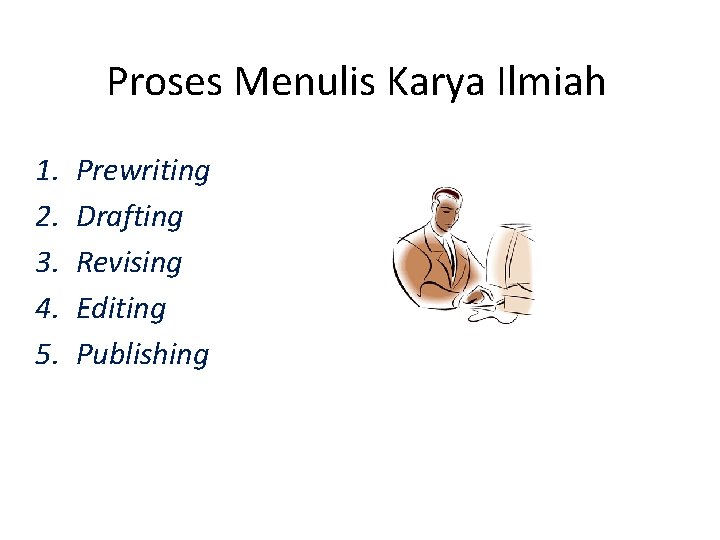 Proses Menulis Karya Ilmiah

1. Prewriting
2. Drafting
3. Revising
4. Editing
5. Publishing